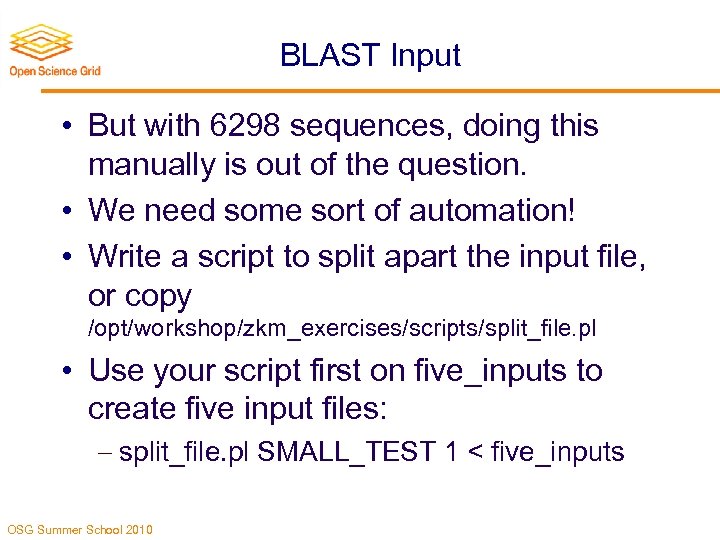 Open Science Grid

BLAST Input

• But with 6298 sequences, doing this manually is out of the question.

• We need some sort of automation!

• Write a script to split apart the input file, or copy /opt/workshop/zkm_exercises/scripts/split_file.pl

• Use your script first on five_inputs to create five input files:

– split_file.pl SMALL_TEST 1 < five_inputs

OSG Summer School 2010